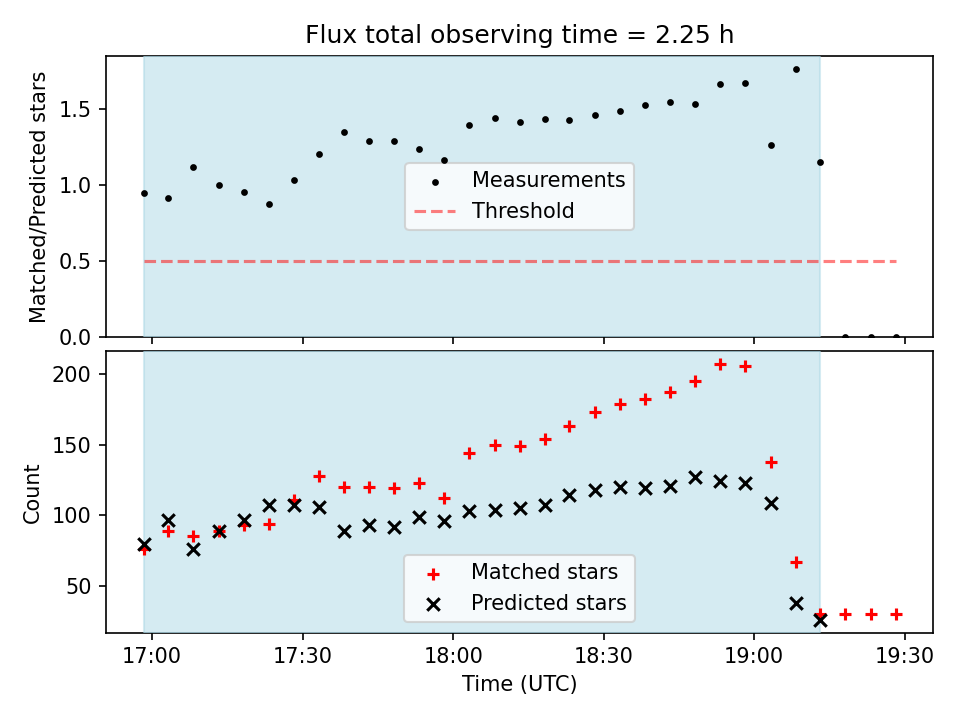 Flux total observing time = 2.25 h

Matched/Predicted stars

1.5
1.0
0.5
0.0

Measurements
Threshold

Count

200
150
100
50

Matched stars
Predicted stars

17:00
17:30
18:00
18:30
19:00
19:30

Time (UTC)